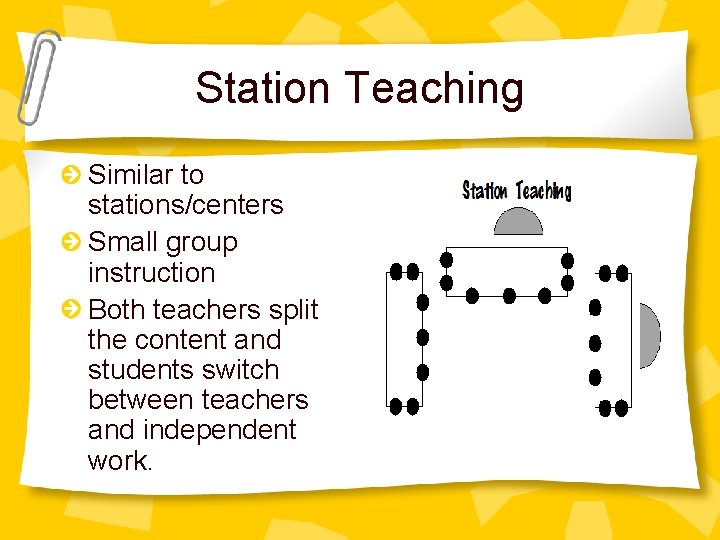 Station Teaching

Similar to stations/centers

Small group instruction

Both teachers split the content and students switch between teachers and independent work.

Station Teaching